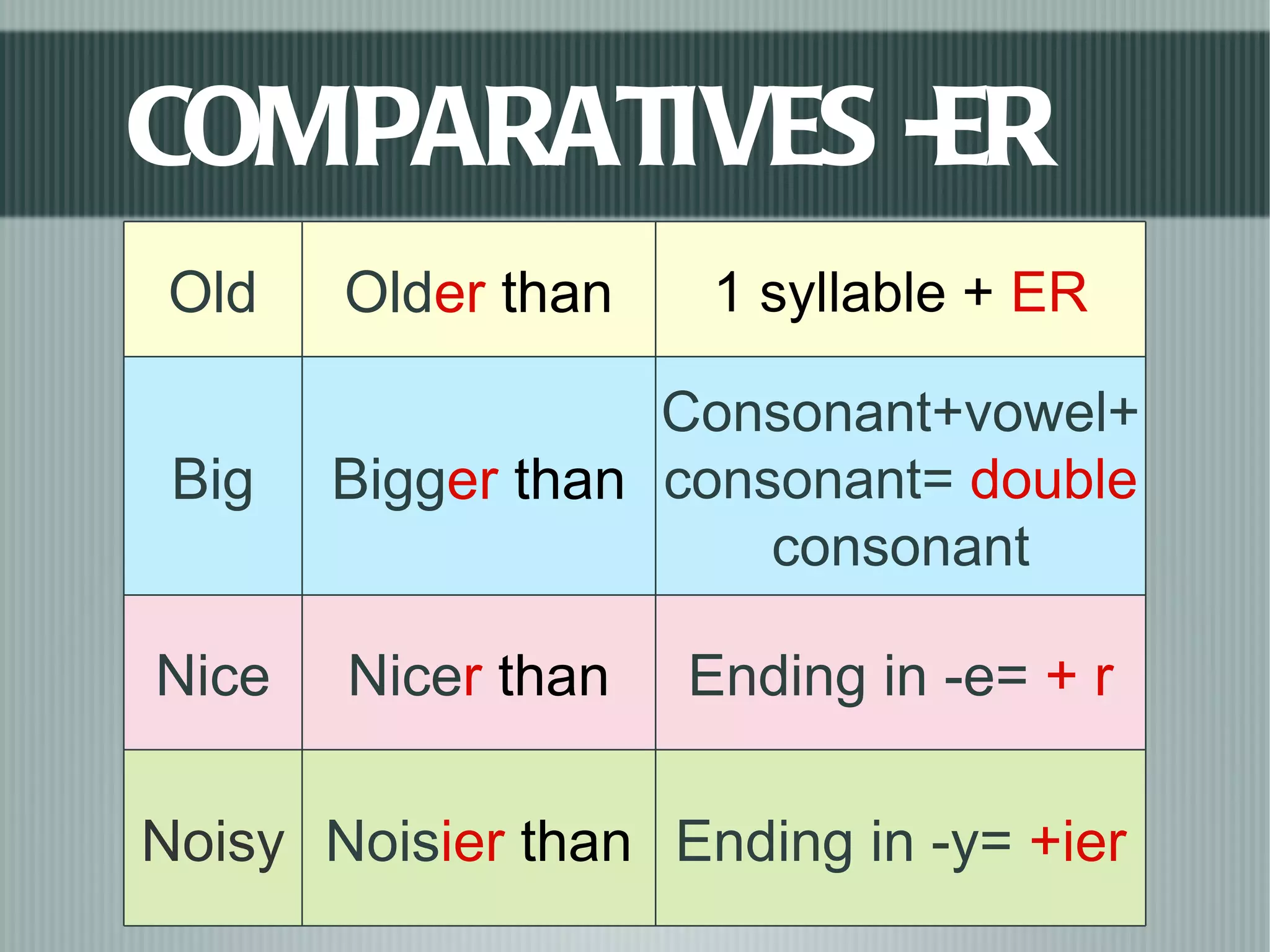 COMPARATIVES -ER

| Old | Older than | 1 syllable + ER |
|---|---|---|
| Big | Bigger than | Consonant+vowel+ consonant= double consonant |
| Nice | Nicer than | Ending in -e= + r |
| Noisy | Noisier than | Ending in -y= +ier |